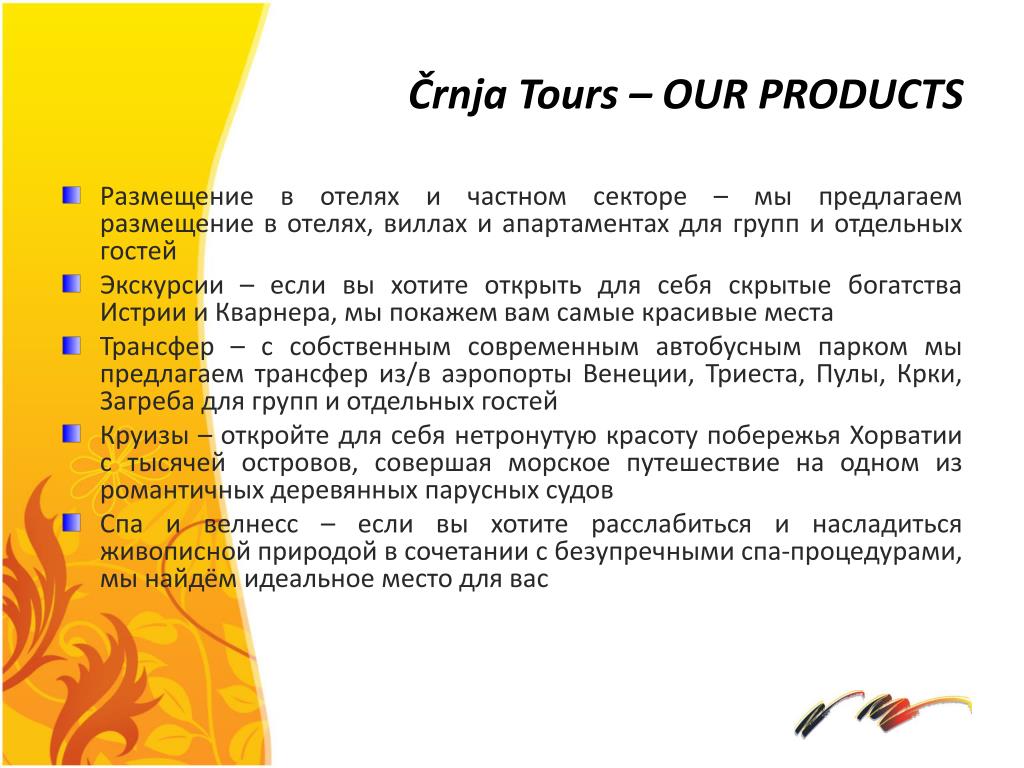 Črnja Tours – OUR PRODUCTS

Размещение в отелях и частном секторе – мы предлагаем размещение в отелях, виллах и апартаментах для групп и отдельных гостей

Экскурсии – если вы хотите открыть для себя скрытые богатства Истрии и Кварнера, мы покажем вам самые красивые места

Трансфер – с собственным современным автобусным парком мы предлагаем трансфер из/в аэропорты Венеции, Триеста, Пулы, Крки, Загреба для групп и отдельных гостей

Круизы – откройте для себя нетронутую красоту побережья Хорватии с тысячей островов, совершая морское путешествие на одном из романтичных деревянных парусных судов

Спа и велнесс – если вы хотите расслабиться и насладиться живописной природой в сочетании с безупречными спа-процедурами, мы найдём идеальное место для вас